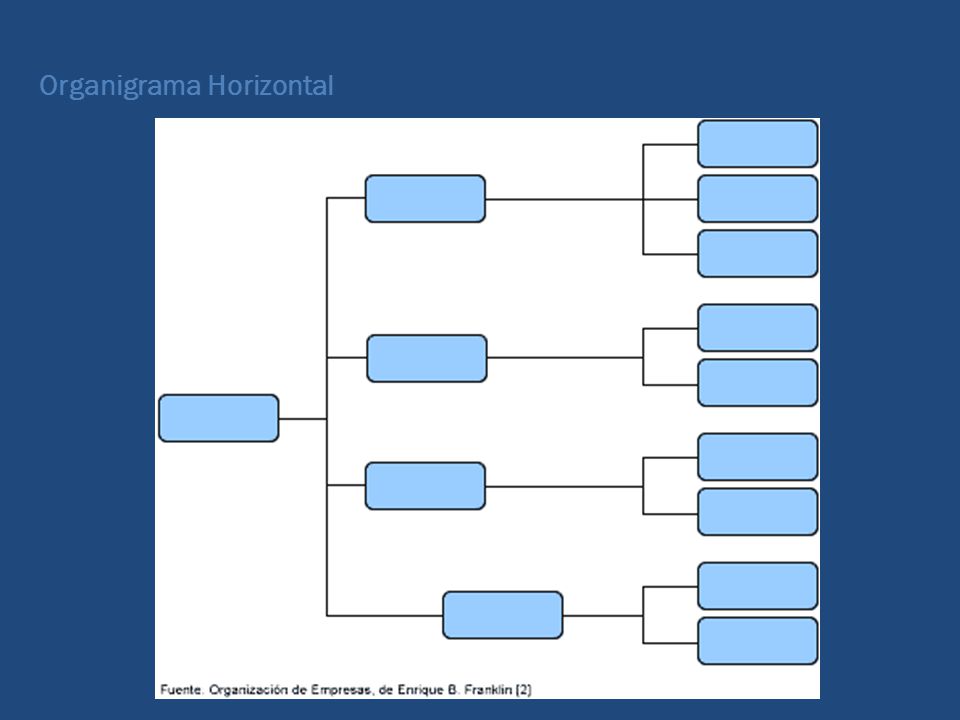 Organigrama Horizontal

Fuente. Organización de Empresas, de Enrique B. Franklin [2]